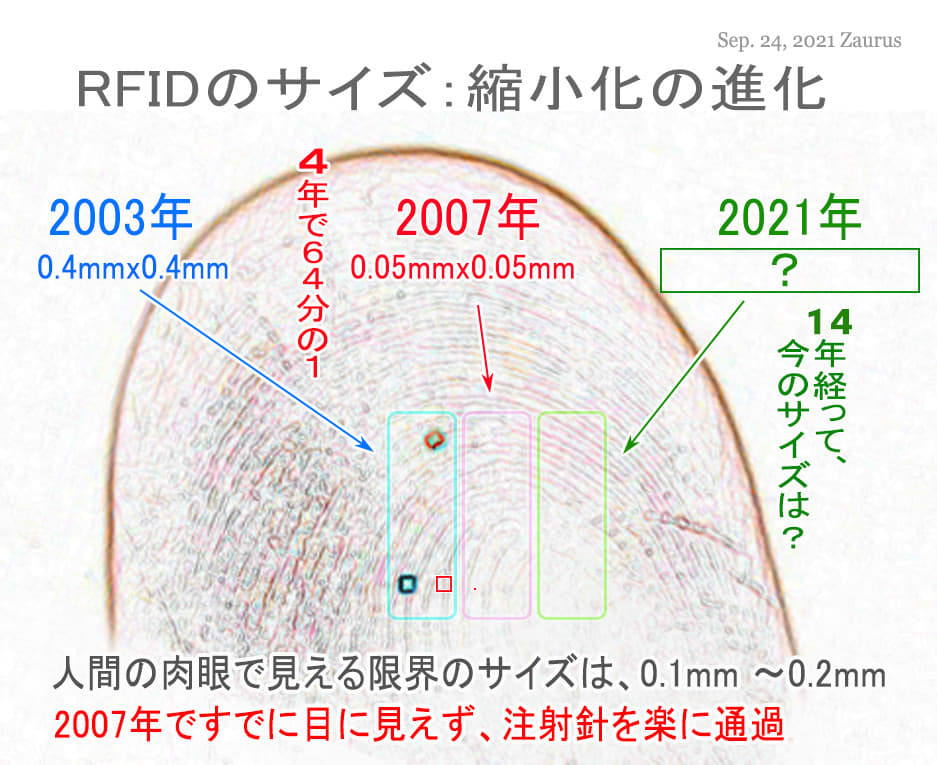 Sep. 24, 2021 Zaurus

RFIDのサイズ：縮小化の進化

2003年
0.4mmx0.4mm

4年で64分の1

2007年
0.05mmx0.05mm

2021年
？

14年経って、今のサイズは？

人間の肉眼で見える限界のサイズは、0.1mm ～0.2mm
2007年ですでに目に見えず、注射針を楽に通過